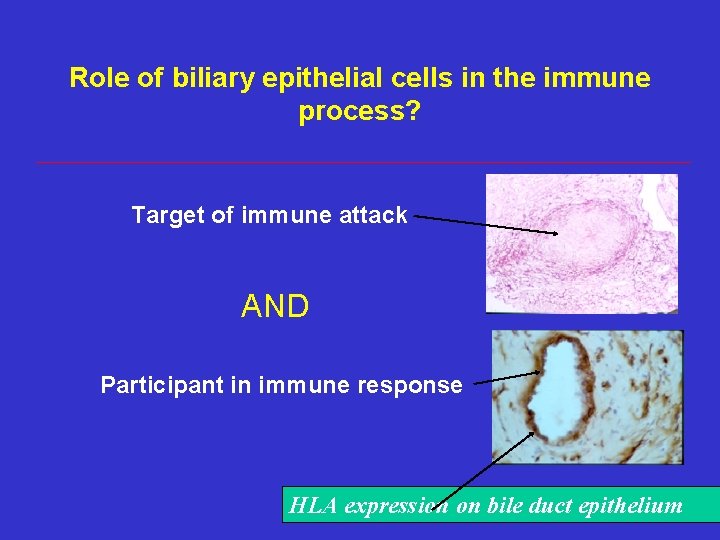 Role of biliary epithelial cells in the immune process?

Target of immune attack

AND

Participant in immune response

HLA expression on bile duct epithelium